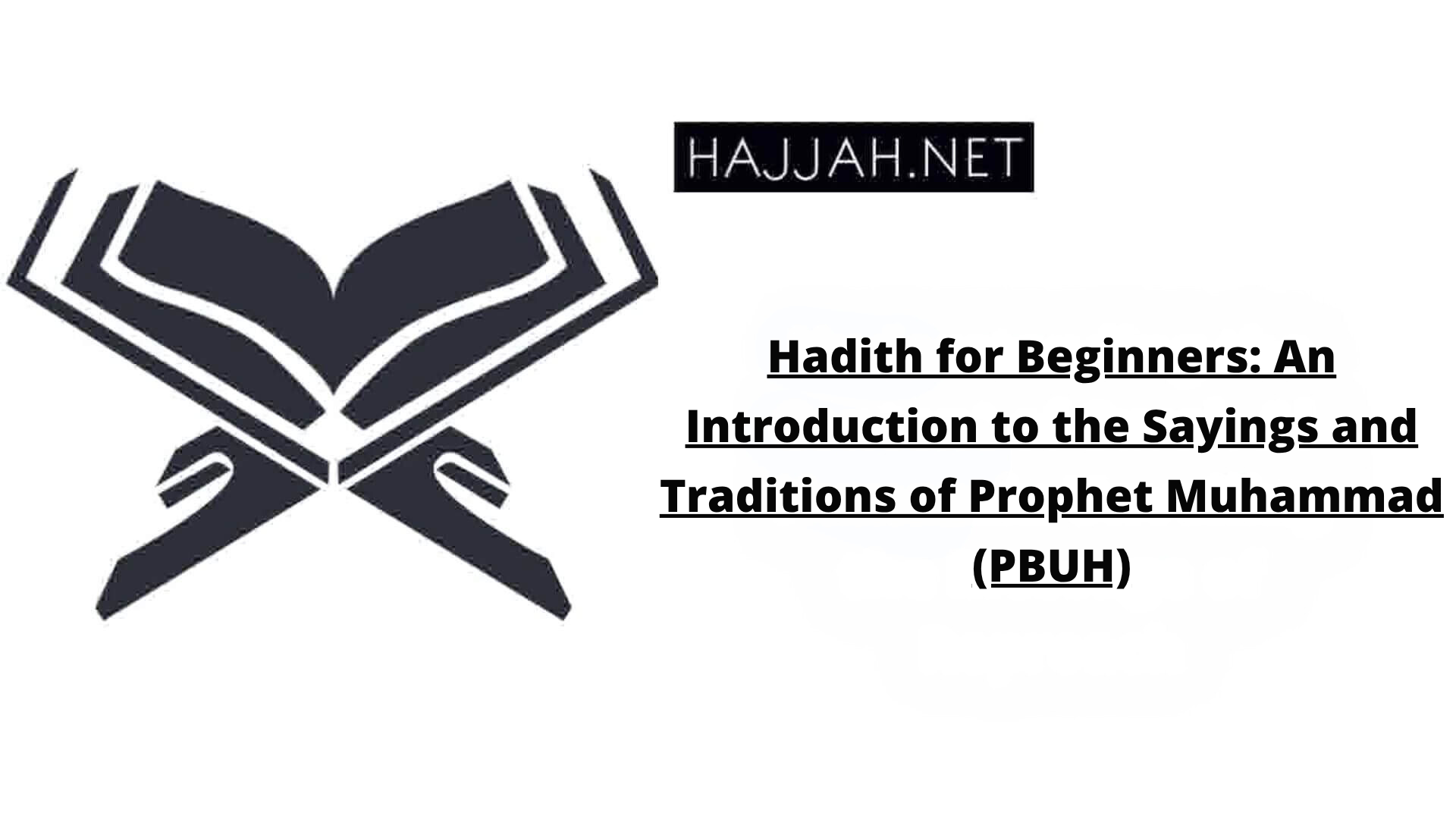 HAJJAH.NET

Hadith for Beginners: An Introduction to the Sayings and Traditions of Prophet Muhammad (PBUH)